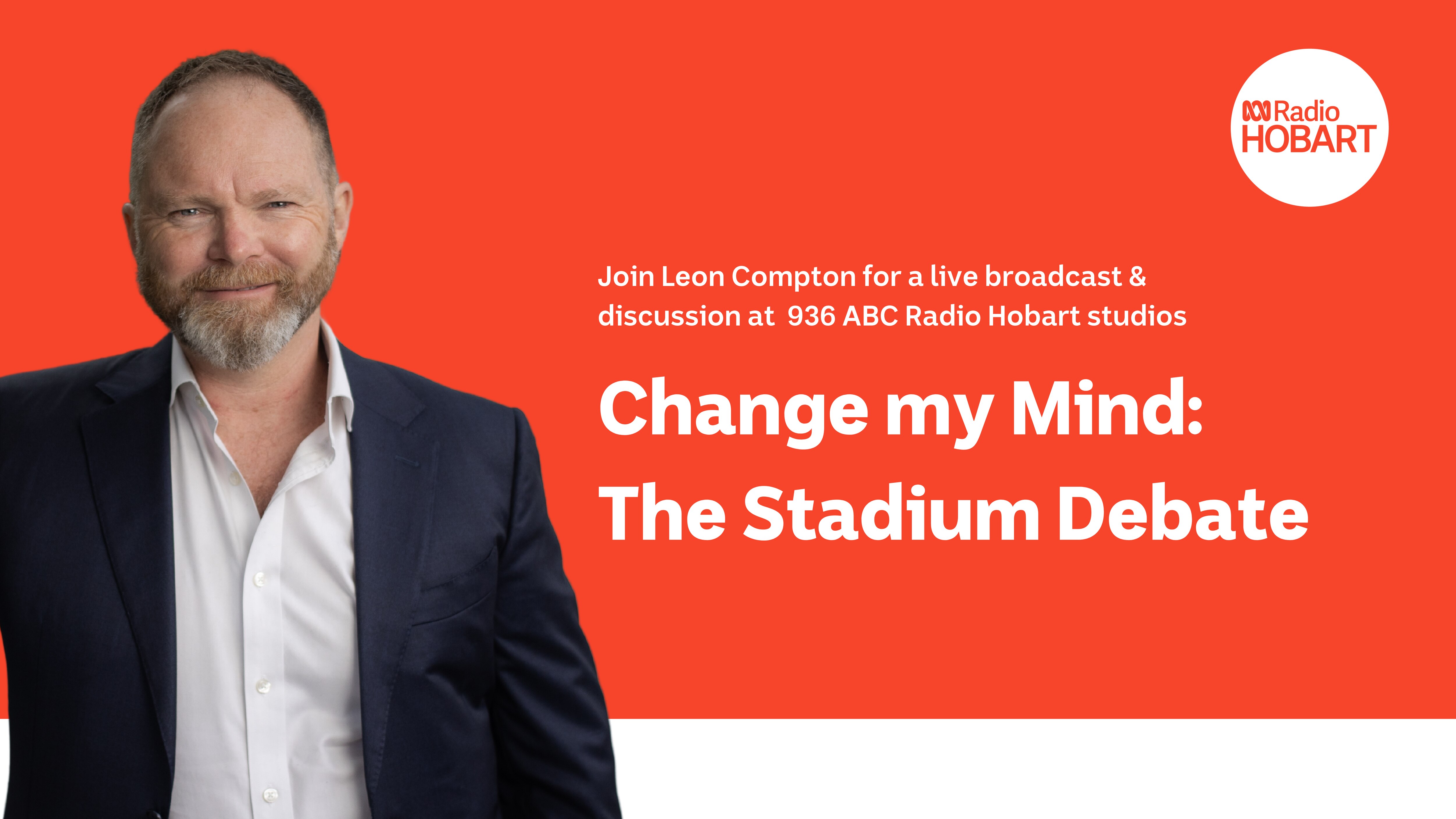 Radio HOBART

Join Leon Compton for a live broadcast & discussion at 936 ABC Radio Hobart studios

Change my Mind: The Stadium Debate